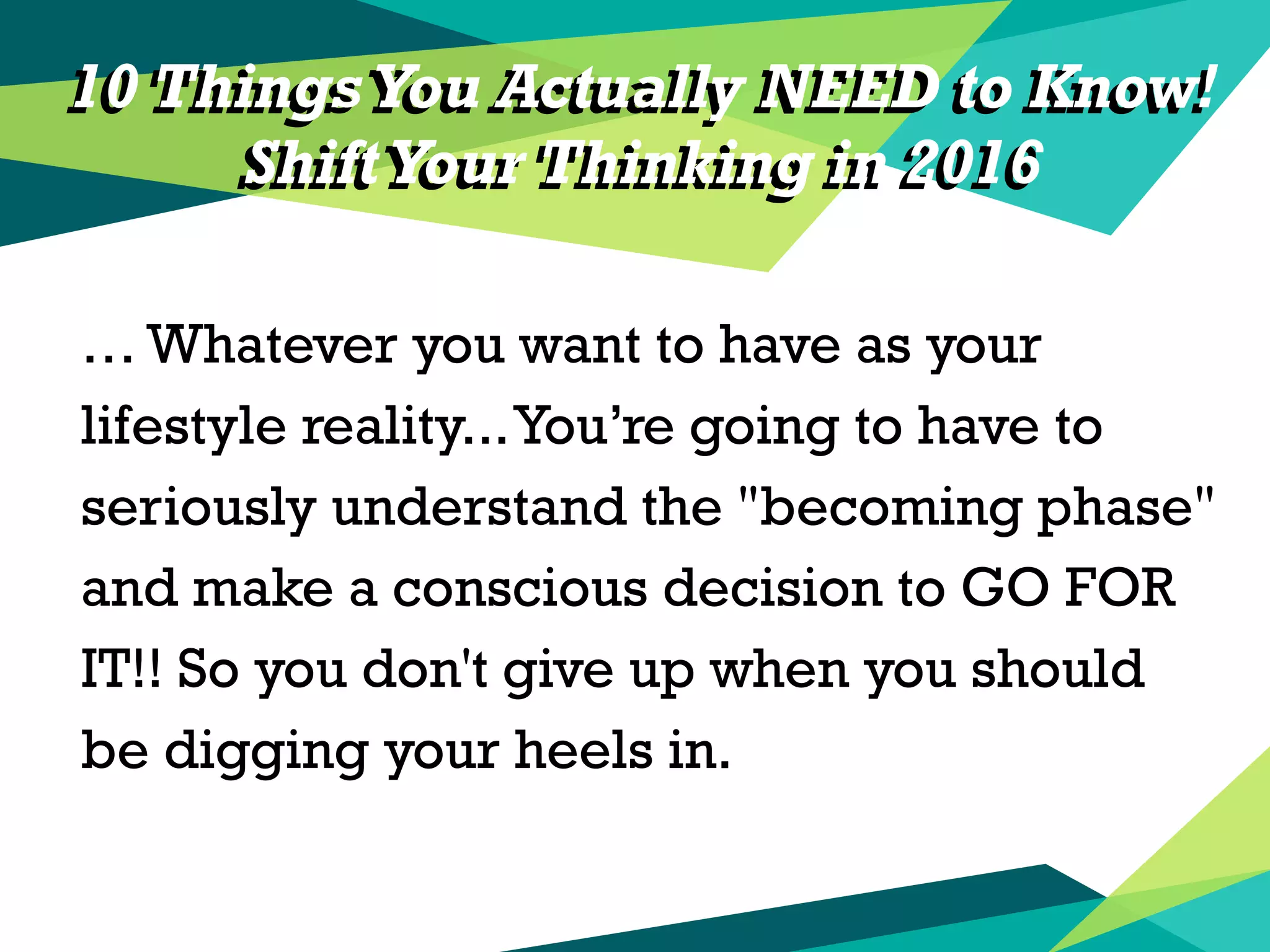 10 Things You Actually NEED to Know! Shift Your Thinking in 2016

… Whatever you want to have as your lifestyle reality... You’re going to have to seriously understand the "becoming phase" and make a conscious decision to GO FOR IT!! So you don't give up when you should be digging your heels in.